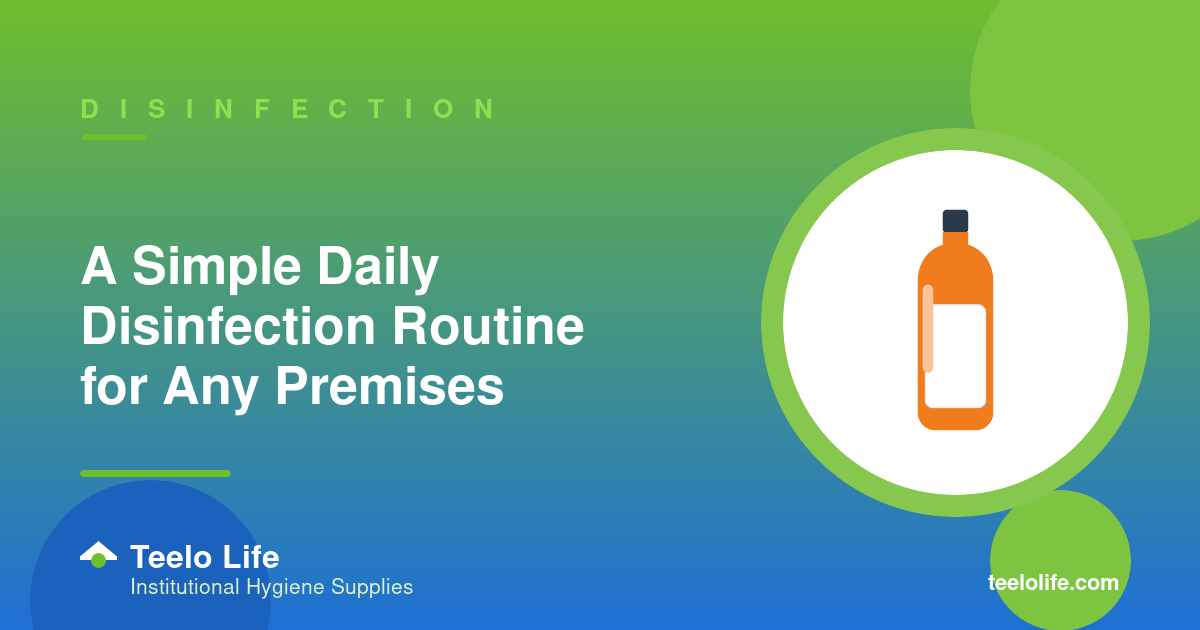 DISINFECTION

A Simple Daily Disinfection Routine for Any Premises

Teelo Life
Institutional Hygiene Supplies

teelolife.com